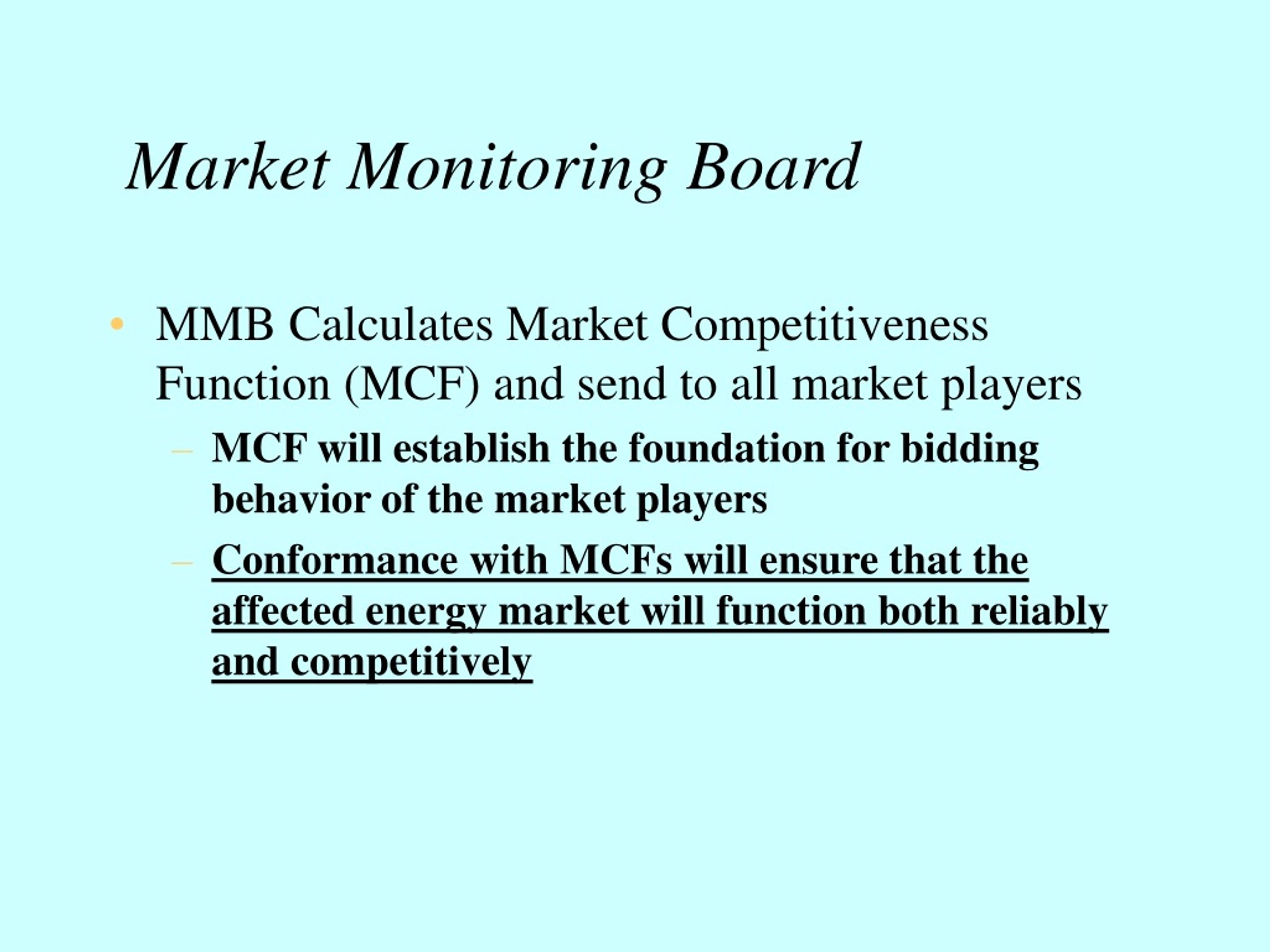 Market Monitoring Board

• MMB Calculates Market Competitiveness Function (MCF) and send to all market players

– MCF will establish the foundation for bidding behavior of the market players

– Conformance with MCFs will ensure that the affected energy market will function both reliably and competitively